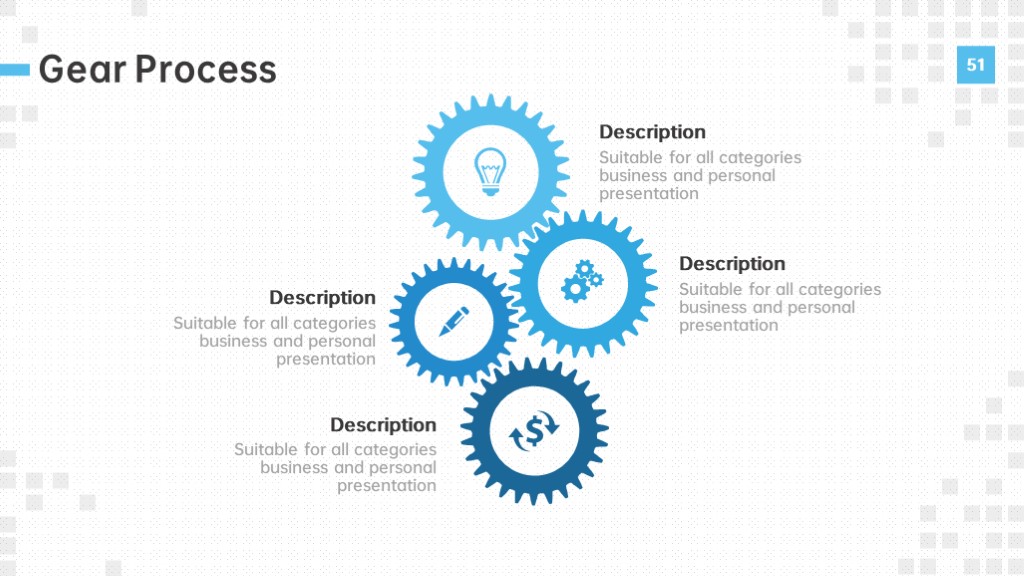 Gear Process

51

Description
Suitable for all categories business and personal presentation

Description
Suitable for all categories business and personal presentation

Description
Suitable for all categories business and personal presentation

Description
Suitable for all categories business and personal presentation